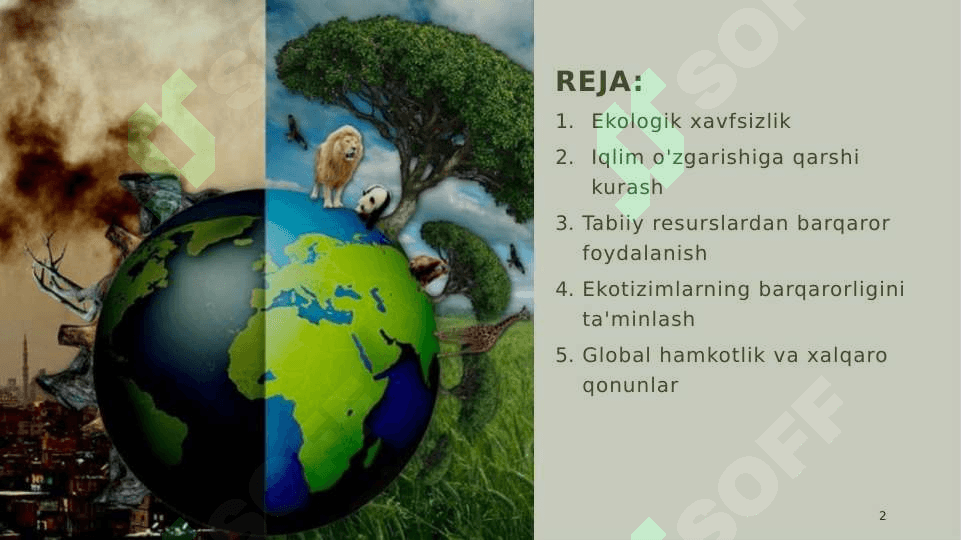 REJA:

1. Ekologik xavfsizlik
2. Iqlim o'zgarishiga qarshi kurash
3. Tabiiy resurslardan barqaror foydalanish
4. Ekotizimlarning barqarorligini ta'minlash
5. Global hamkotlik va xalqaro qonunlar

SOFF

2